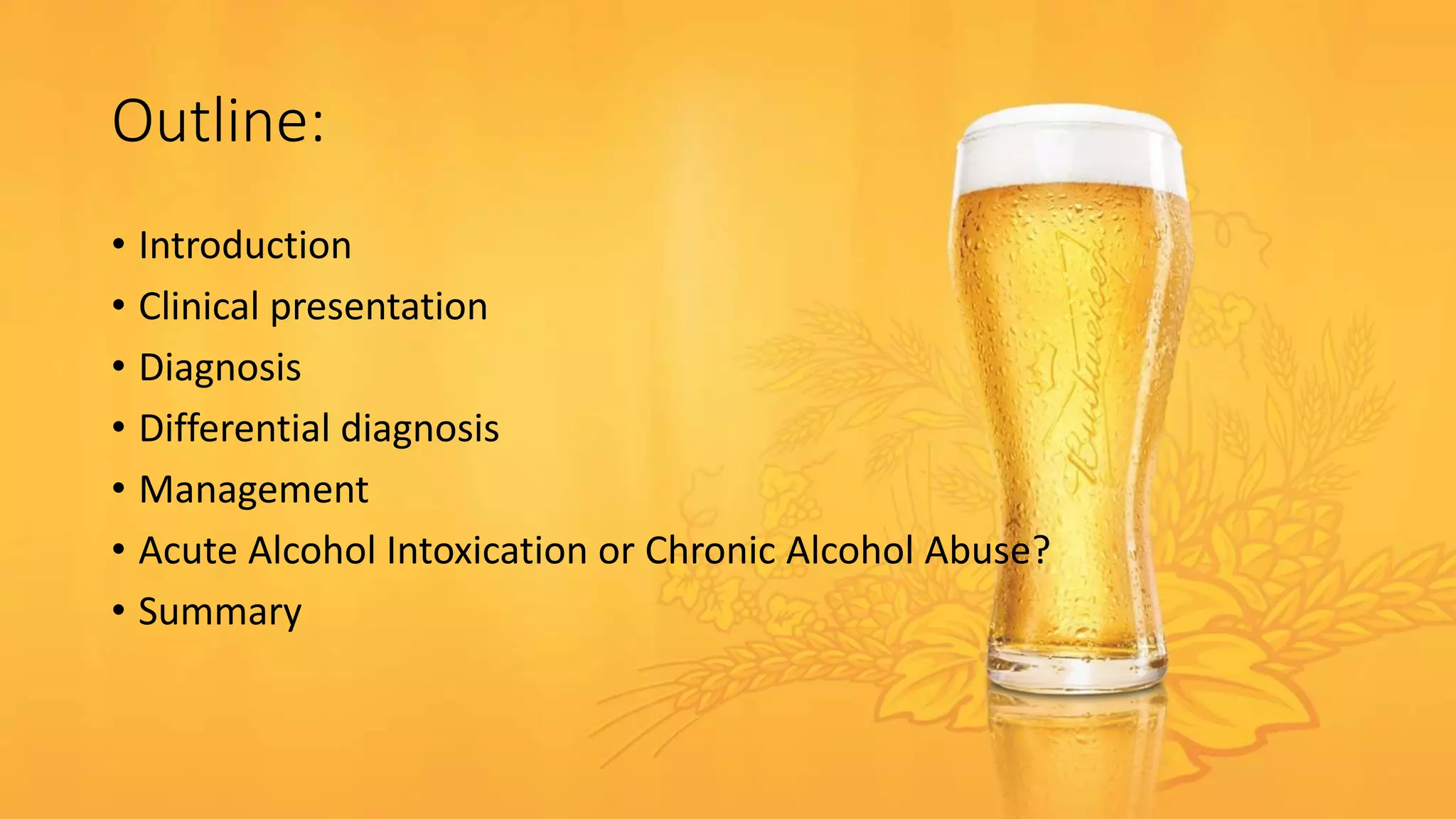 Outline:

• Introduction
• Clinical presentation
• Diagnosis
• Differential diagnosis
• Management
• Acute Alcohol Intoxication or Chronic Alcohol Abuse?
• Summary

Budweiser